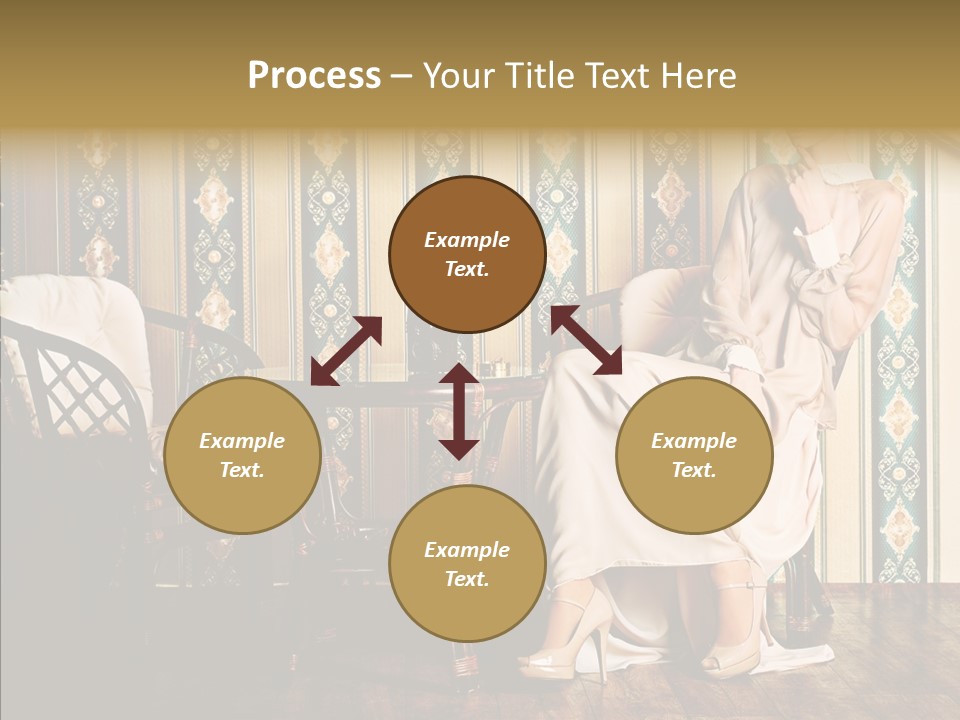 Process – Your Title Text Here

Example Text.

Example Text.

Example Text.

Example Text.